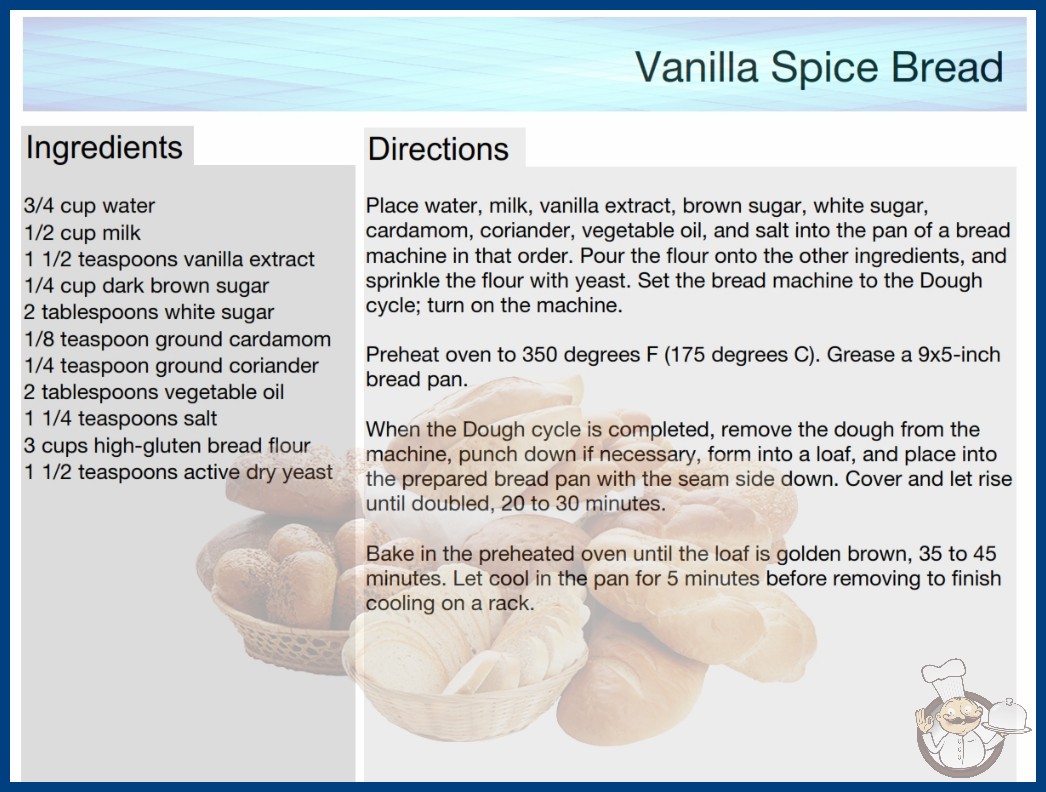 Vanilla Spice Bread

Ingredients

3/4 cup water
1/2 cup milk
1 1/2 teaspoons vanilla extract
1/4 cup dark brown sugar
2 tablespoons white sugar
1/8 teaspoon ground cardamom
1/4 teaspoon ground coriander
2 tablespoons vegetable oil
1 1/4 teaspoons salt
3 cups high-gluten bread flour
1 1/2 teaspoons active dry yeast

Directions

Place water, milk, vanilla extract, brown sugar, white sugar, cardamom, coriander, vegetable oil, and salt into the pan of a bread machine in that order. Pour the flour onto the other ingredients, and sprinkle the flour with yeast. Set the bread machine to the Dough cycle; turn on the machine.

Preheat oven to 350 degrees F (175 degrees C). Grease a 9x5-inch bread pan.

When the Dough cycle is completed, remove the dough from the machine, punch down if necessary, form into a loaf, and place into the prepared bread pan with the seam side down. Cover and let rise until doubled, 20 to 30 minutes.

Bake in the preheated oven until the loaf is golden brown, 35 to 45 minutes. Let cool in the pan for 5 minutes before removing to finish cooling on a rack.